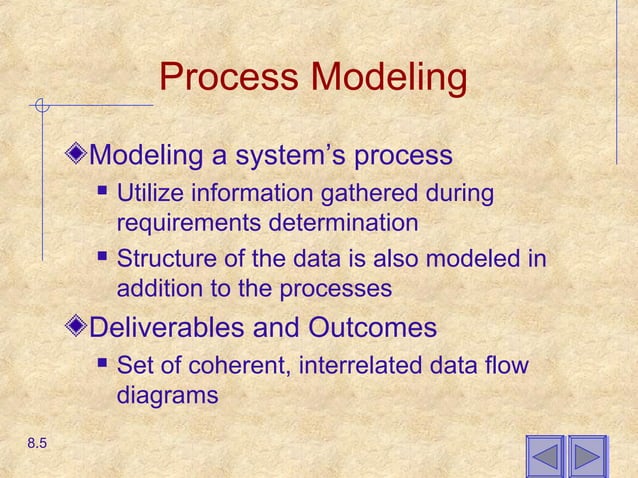 Process Modeling

Modeling a system's process

Utilize information gathered during requirements determination

Structure of the data is also modeled in addition to the processes

Deliverables and Outcomes

Set of coherent, interrelated data flow diagrams

8.5